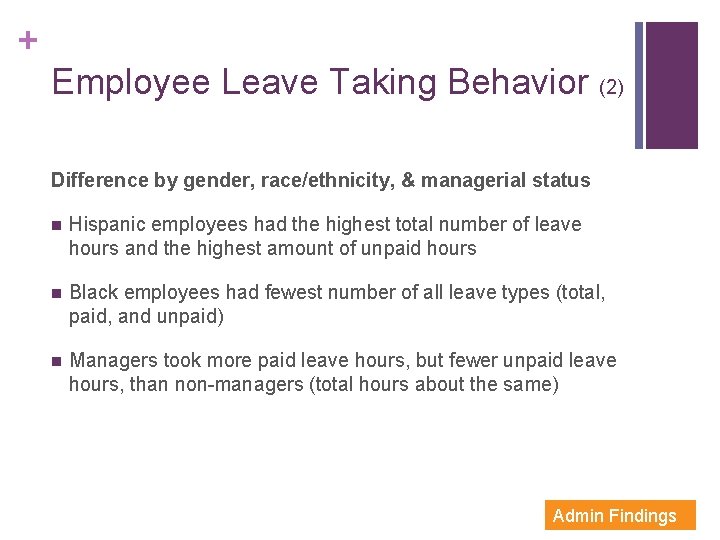 +

Employee Leave Taking Behavior (2)

Difference by gender, race/ethnicity, & managerial status

- Hispanic employees had the highest total number of leave hours and the highest amount of unpaid hours

- Black employees had fewest number of all leave types (total, paid, and unpaid)

- Managers took more paid leave hours, but fewer unpaid leave hours, than non-managers (total hours about the same)

Admin Findings